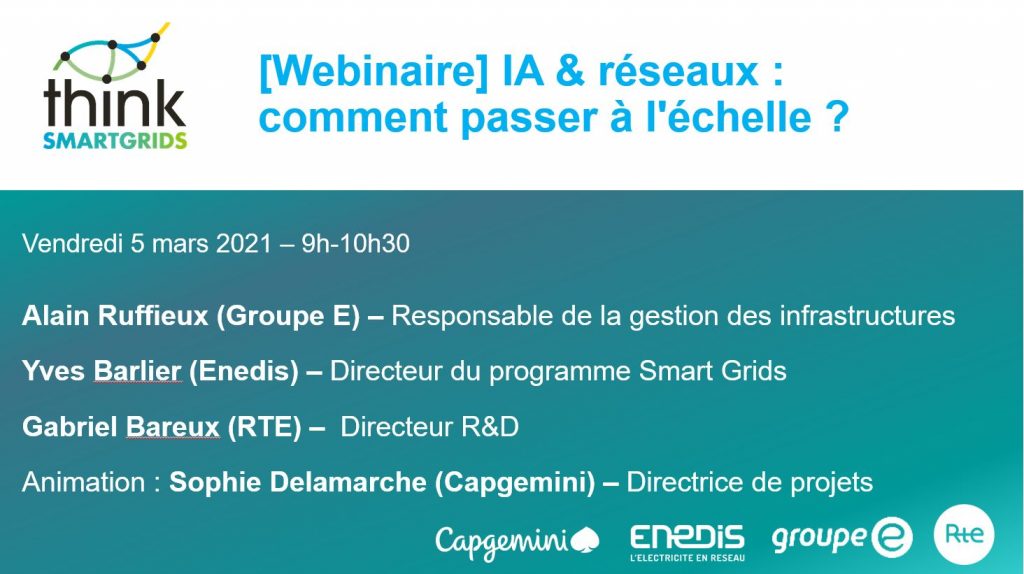 think
SMARTGRIDS

[Webinaire] IA & réseaux : comment passer à l'échelle ?

Vendredi 5 mars 2021 – 9h-10h30

Alain Ruffieux (Groupe E) – Responsable de la gestion des infrastructures

Yves Barlier (Enedis) – Directeur du programme Smart Grids

Gabriel Bareux (RTE) – Directeur R&D

Animation : Sophie Delamarche (Capgemini) – Directrice de projets

Capgemini ENEDIS L'ELECTRICITE EN RESEAU groupe e Rte